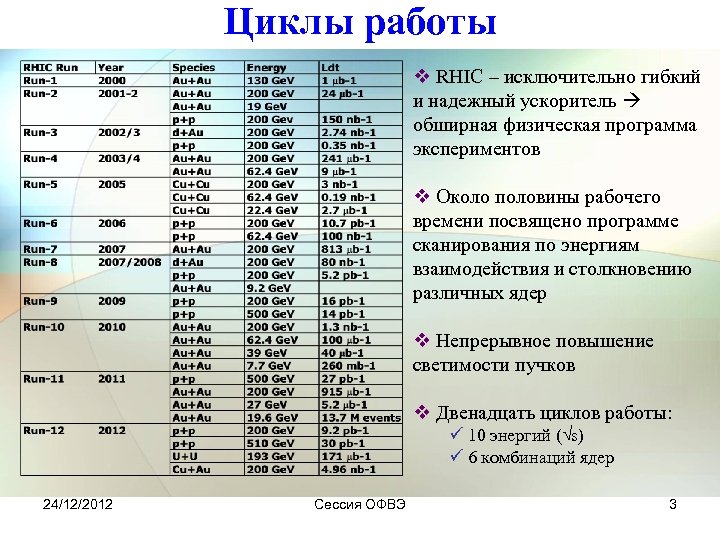 Циклы работы

| RHIC Run | Year | Species | Energy | Ldt |
|---|---|---|---|---|
| Run-1 | 2000 | Au+Au | 130 GeV | 1 μb-1 |
| Run-2 | 2001-2 | Au+Au | 200 GeV | 24 μb-1 |
| | | Au+Au | 19 GeV | |
| | | p+p | 200 Gev | 150 nb-1 |
| Run-3 | 2002/3 | d+Au | 200 GeV | 2.74 nb-1 |
| | | p+p | 200 GeV | 0.35 nb-1 |
| Run-4 | 2003/4 | Au+Au | 200 GeV | 241 μb-1 |
| | | Au+Au | 62.4 GeV | 9 μb-1 |
| Run-5 | 2005 | Cu+Cu | 200 GeV | 3 nb-1 |
| | | Cu+Cu | 62.4 GeV | 0.19 nb-1 |
| | | Cu+Cu | 22.4 GeV | 2.7 μb-1 |
| Run-6 | 2006 | p+p | 200 GeV | 10.7 pb-1 |
| | | p+p | 62.4 GeV | 100 nb-1 |
| Run-7 | 2007 | Au+Au | 200 GeV | 813 μb-1 |
| Run-8 | 2007/2008 | d+Au | 200 GeV | 80 nb-1 |
| | | p+p | 200 GeV | 5.2 pb-1 |
| | | Au+Au | 9.2 GeV | |
| Run-9 | 2009 | p+p | 200 GeV | 16 pb-1 |
| | | p+p | 500 GeV | 14 pb-1 |
| Run-10 | 2010 | Au+Au | 200 GeV | 1.3 nb-1 |
| | | Au+Au | 62.4 GeV | 100 μb-1 |
| | | Au+Au | 39 GeV | 40 μb-1 |
| | | Au+Au | 7.7 GeV | 260 mb-1 |
| Run-11 | 2011 | p+p | 500 GeV | 27 pb-1 |
| | | Au+Au | 200 GeV | 915 μb-1 |
| | | Au+Au | 27 GeV | 5.2 μb-1 |
| | | Au+Au | 19.6 GeV | 13.7 M events |
| Run-12 | 2012 | p+p | 200 GeV | 9.2 pb-1 |
| | | p+p | 510 GeV | 30 pb-1 |
| | | U+U | 193 GeV | 171 μb-1 |
| | | Cu+Au | 200 GeV | 4.96 nb-1 |

❖ RHIC – исключительно гибкий и надежный ускоритель → обширная физическая программа экспериментов

❖ Около половины рабочего времени посвящено программе сканирования по энергиям взаимодействия и столкновению различных ядер

❖ Непрерывное повышение светимости пучков

❖ Двенадцать циклов работы:
✓ 10 энергий ($\sqrt{s}$)
✓ 6 комбинаций ядер

24/12/2012 Сессия ОФВЭ 3